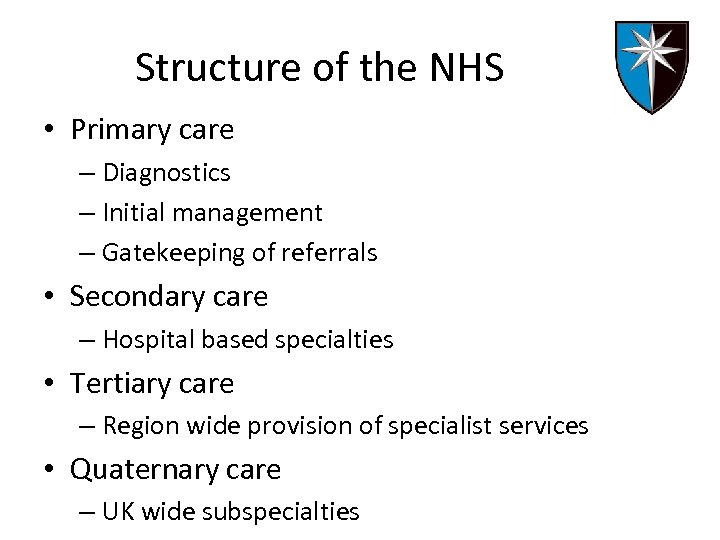 Structure of the NHS

• Primary care
  – Diagnostics
  – Initial management
  – Gatekeeping of referrals
• Secondary care
  – Hospital based specialties
• Tertiary care
  – Region wide provision of specialist services
• Quaternary care
  – UK wide subspecialties